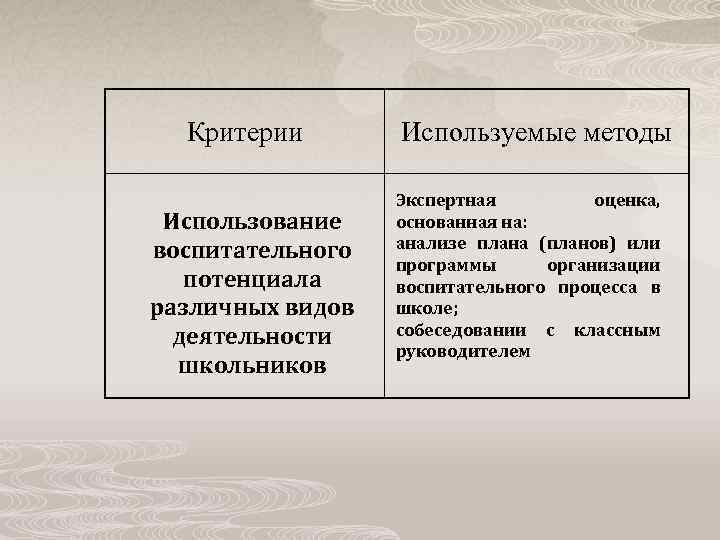 | Критерии | Используемые методы |
|---|---|
| Использование воспитательного потенциала различных видов деятельности школьников | Экспертная оценка, основанная на: анализе плана (планов) или программы организации воспитательного процесса в школе; собеседовании с классным руководителем |